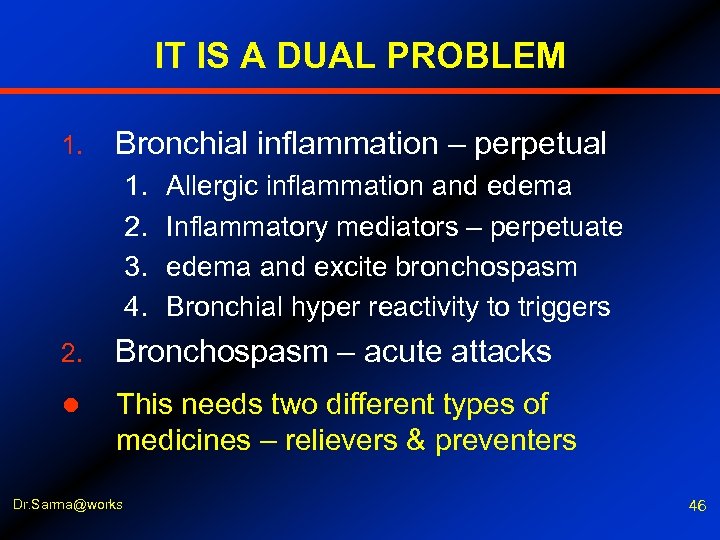 IT IS A DUAL PROBLEM

1. Bronchial inflammation – perpetual
   1. Allergic inflammation and edema
   2. Inflammatory mediators – perpetuate
   3. edema and excite bronchospasm
   4. Bronchial hyper reactivity to triggers
2. Bronchospasm – acute attacks

● This needs two different types of medicines – relievers & preventers

Dr.Sarma@works

46